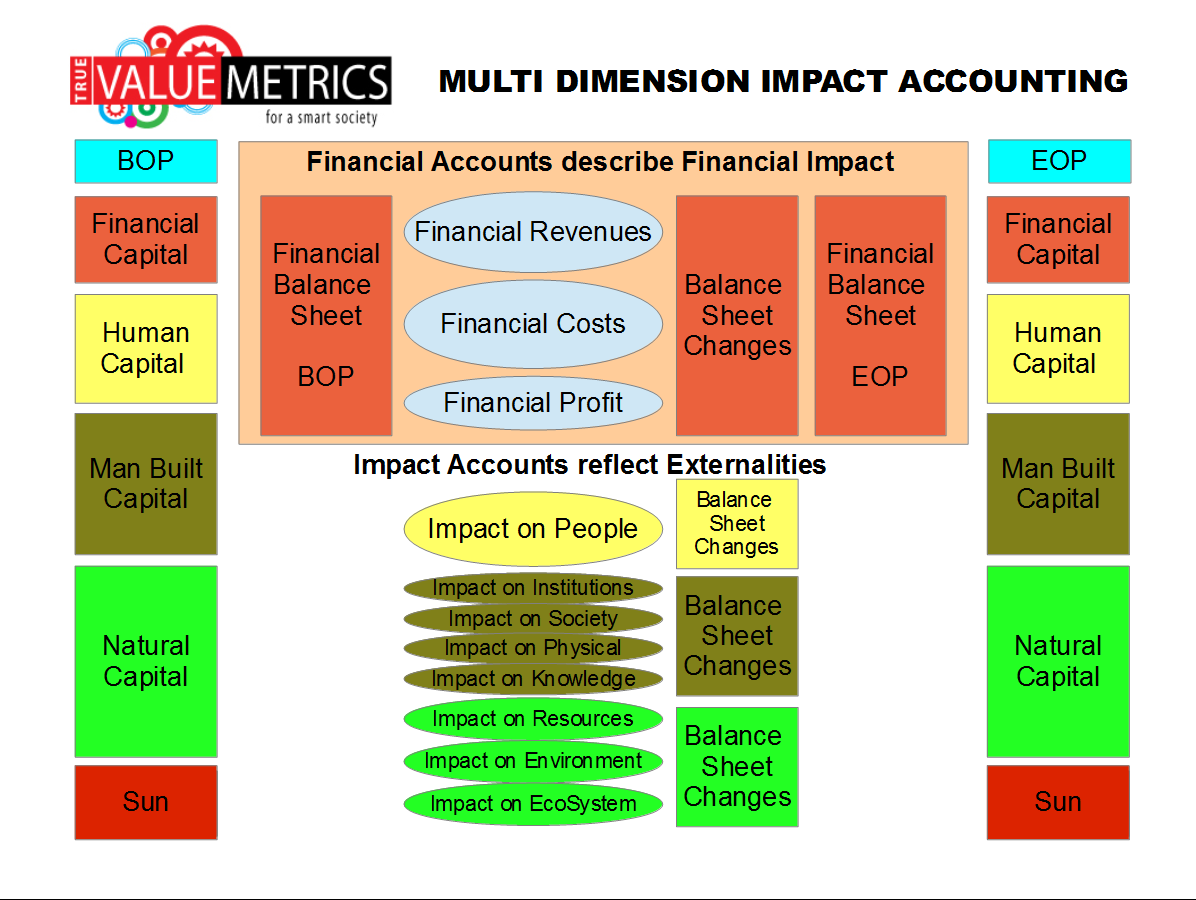 TRUE VALUE METRICS
for a smart society

MULTI DIMENSION IMPACT ACCOUNTING

BOP

Financial Capital

Human Capital

Man Built Capital

Natural Capital

Sun

Financial Accounts describe Financial Impact

Financial Balance Sheet

BOP

Financial Revenues

Financial Costs

Financial Profit

Balance Sheet Changes

Financial Balance Sheet

EOP

Impact Accounts reflect Externalities

Impact on People

Balance Sheet Changes

Impact on Institutions

Impact on Society

Impact on Physical

Impact on Knowledge

Balance Sheet Changes

Impact on Resources

Impact on Environment

Impact on EcoSystem

Balance Sheet Changes

EOP

Financial Capital

Human Capital

Man Built Capital

Natural Capital

Sun